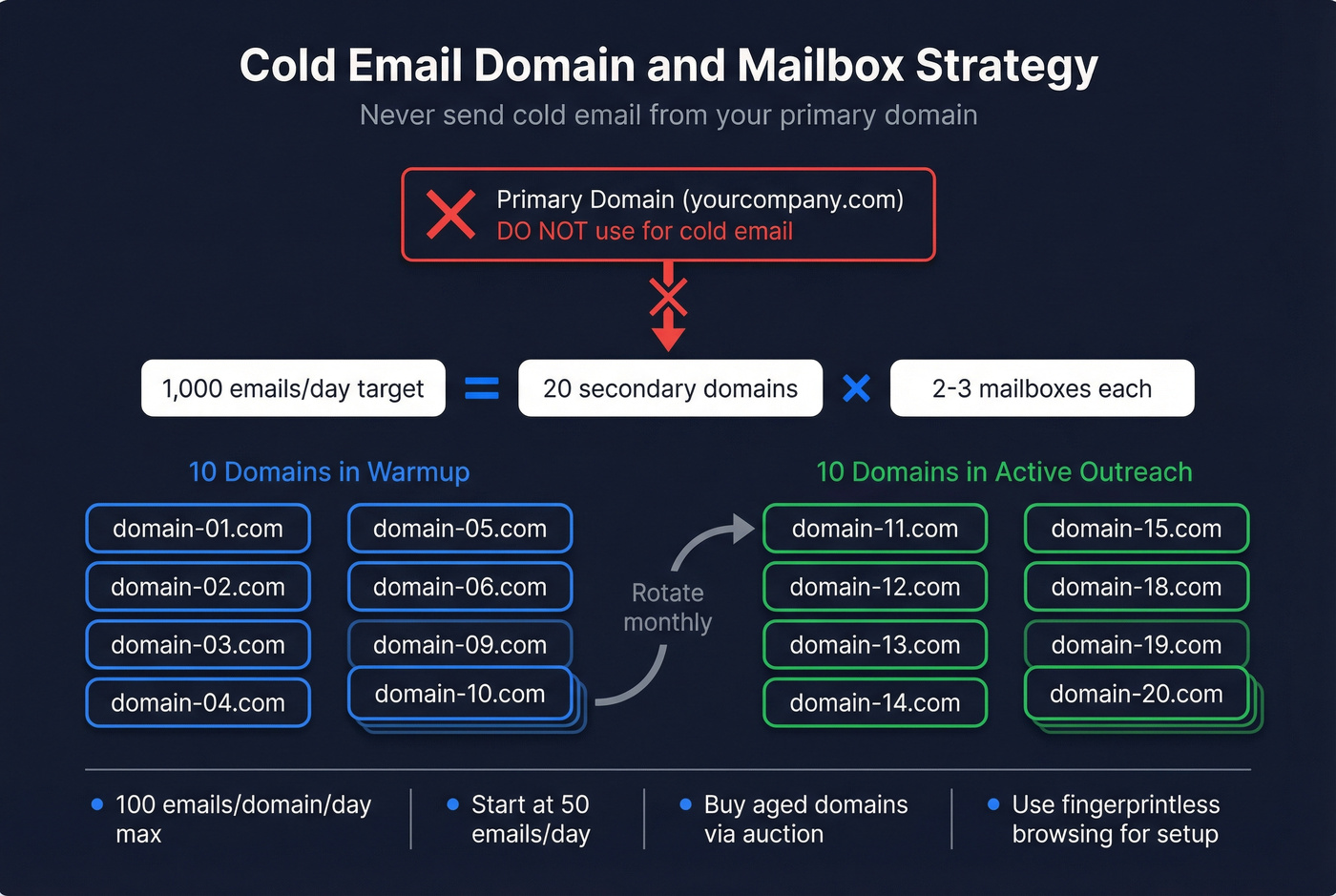 Cold Email Domain and Mailbox Strategy
Never send cold email from your primary domain

Primary Domain (yourcompany.com)
DO NOT use for cold email

1,000 emails/day target = 20 secondary domains × 2-3 mailboxes each

10 Domains in Warmup

domain-01.com
domain-02.com
domain-03.com
domain-04.com
domain-05.com
domain-06.com
domain-09.com
domain-10.com

Rotate monthly

10 Domains in Active Outreach

domain-11.com
domain-12.com
domain-13.com
domain-14.com
domain-15.com
domain-18.com
domain-19.com
domain-20.com

• 100 emails/domain/day max
• Start at 50 emails/day
• Buy aged domains via auction
• Use fingerprintless browsing for setup